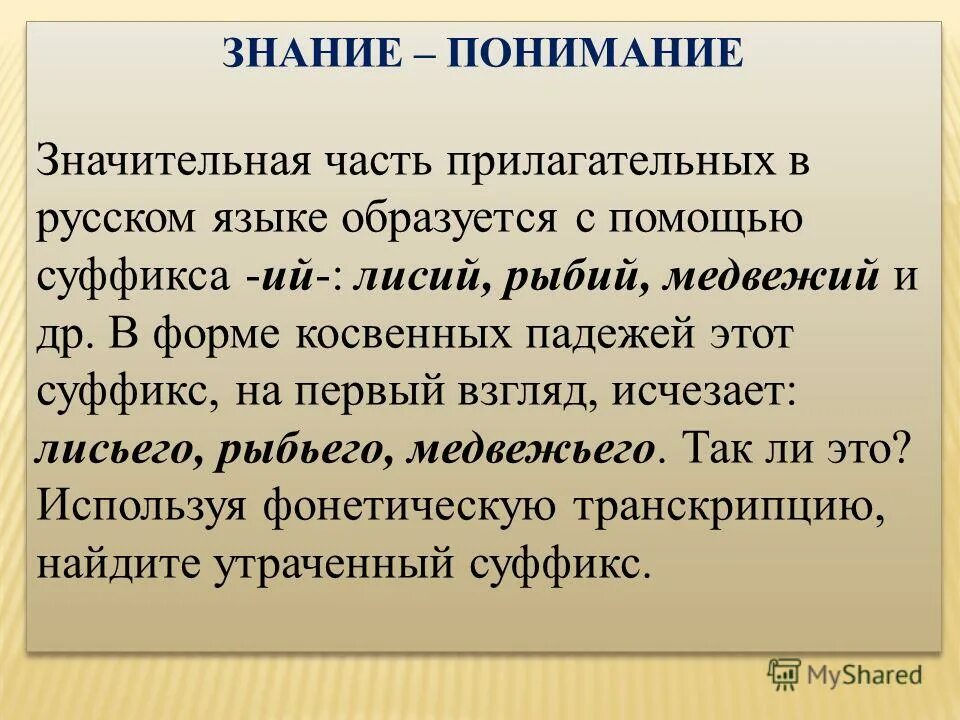 ЗНАНИЕ – ПОНИМАНИЕ

Значительная часть прилагательных в русском языке образуется с помощью суффикса -ий-: лисий, рыбий, медвежий и др. В форме косвенных падежей этот суффикс, на первый взгляд, исчезает: лисьего, рыбьего, медвежьего. Так ли это? Используя фонетическую транскрипцию, найдите утраченный суффикс.

MyShared